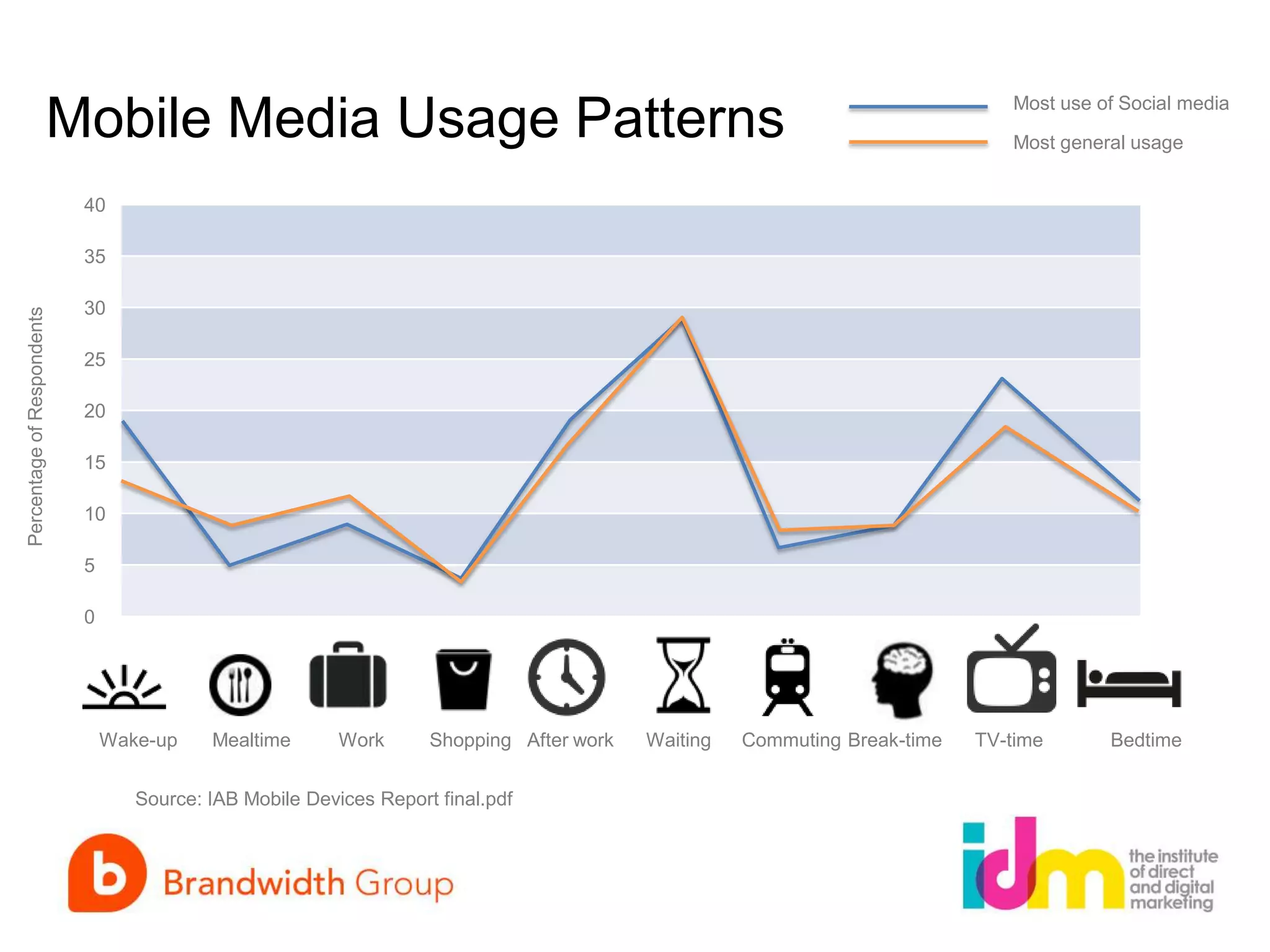 Mobile Media Usage Patterns

Most use of Social media
Most general usage

Percentage of Respondents

40
35
30
25
20
15
10
5
0

Wake-up
Mealtime
Work
Shopping
After work
Waiting
Commuting
Break-time
TV-time
Bedtime

Source: IAB Mobile Devices Report final.pdf

b Brandwidth Group

idm the institute of direct and digital marketing